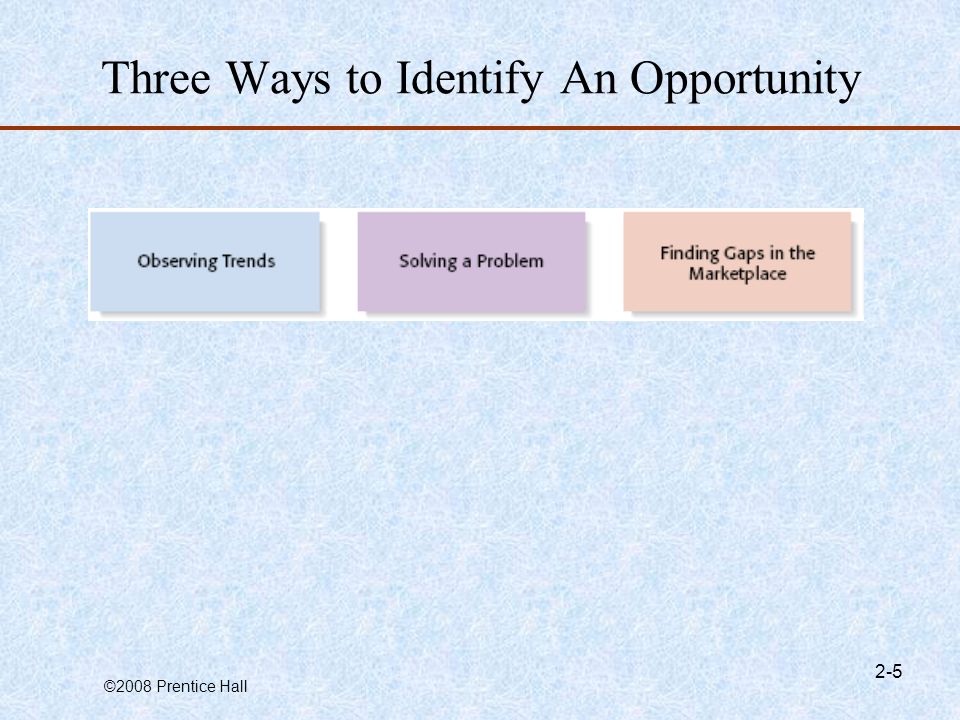 Three Ways to Identify An Opportunity

Observing Trends

Solving a Problem

Finding Gaps in the Marketplace

©2008 Prentice Hall

2-5